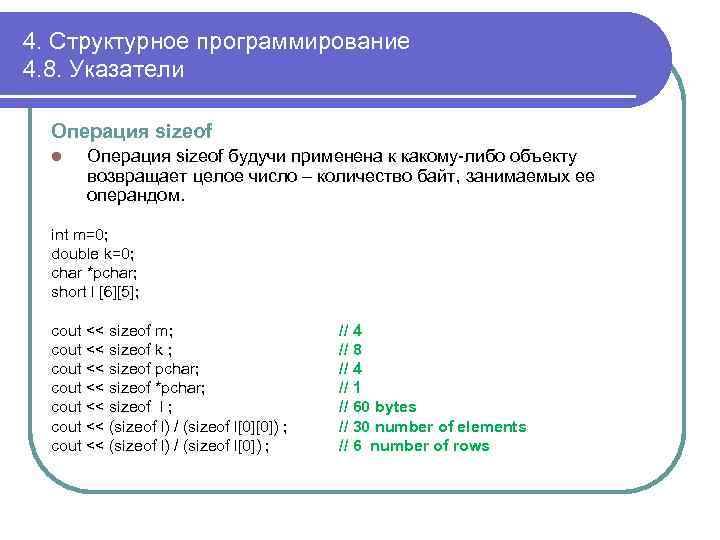 4. Структурное программирование
4.8. Указатели

Операция sizeof

Операция sizeof будучи применена к какому-либо объекту возвращает целое число – количество байт, занимаемых ее операндом.

int m=0;
double k=0;
char *pchar;
short l [6][5];

cout << sizeof m; // 4
cout << sizeof k ; // 8
cout << sizeof pchar; // 4
cout << sizeof *pchar; // 1
cout << sizeof l ; // 60 bytes
cout << (sizeof l) / (sizeof l[0][0]) ; // 30 number of elements
cout << (sizeof l) / (sizeof l[0]) ; // 6 number of rows